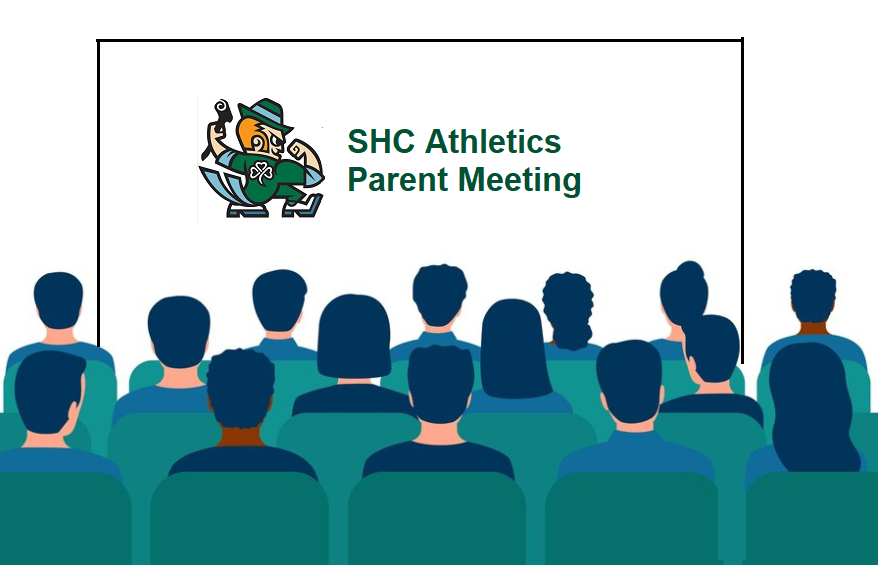 SHC Athletics
Parent Meeting